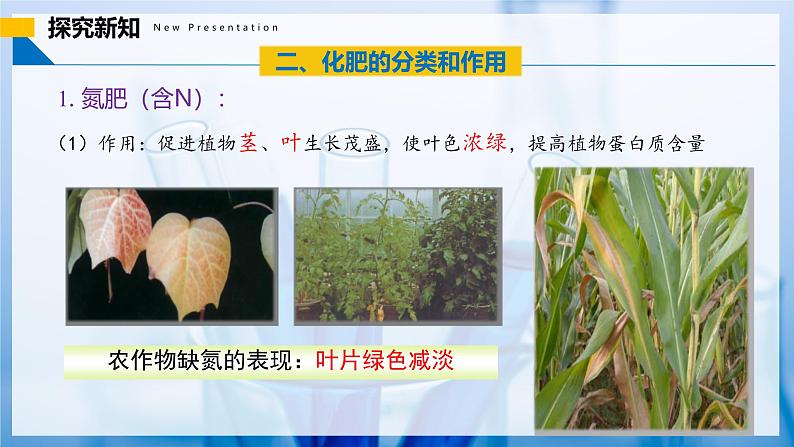 探究新知 New Presentation

二、化肥的分类和作用

1. 氮肥（含N）：

（1）作用：促进植物茎、叶生长茂盛，使叶色浓绿，提高植物蛋白质含量

农作物缺氮的表现：叶片绿色减淡